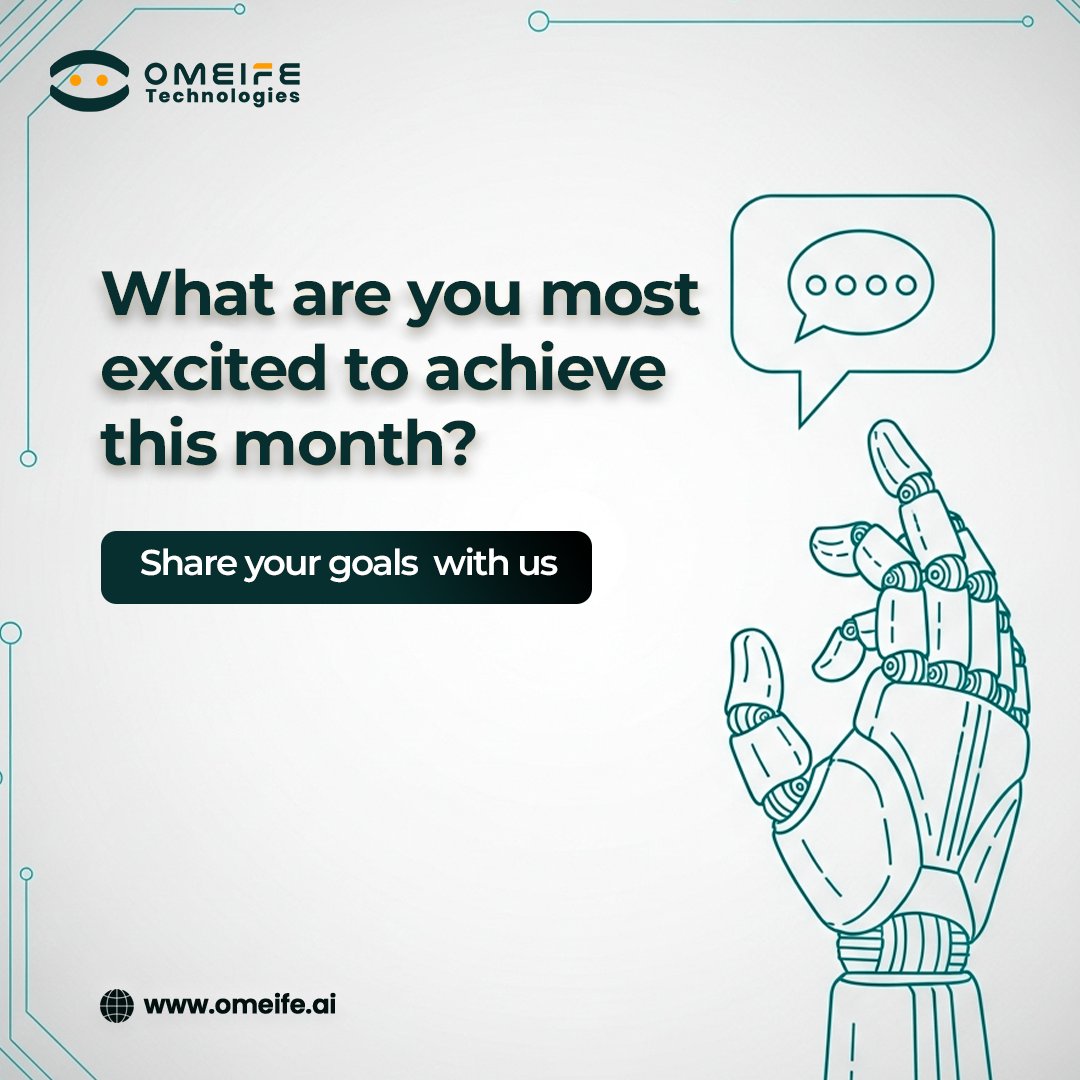 OMEIFE
Technologies

What are you most excited to achieve this month?

Share your goals with us

www.omeife.ai